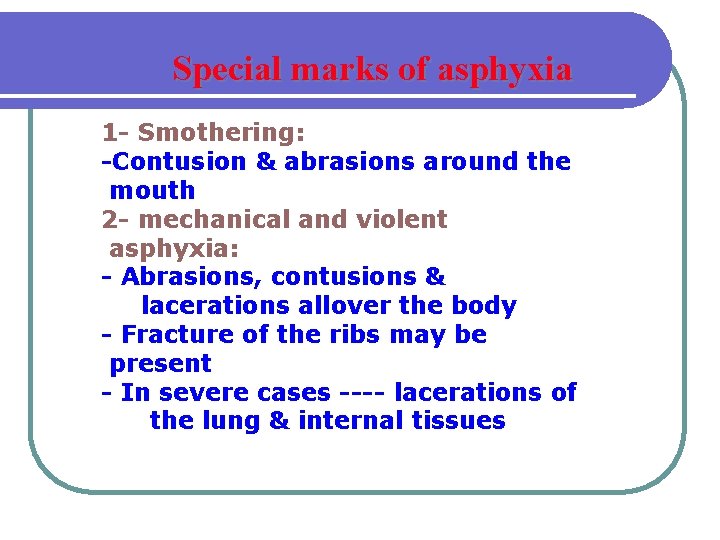 Special marks of asphyxia

1- Smothering:
-Contusion & abrasions around the mouth
2- mechanical and violent asphyxia:
- Abrasions, contusions & lacerations allover the body
- Fracture of the ribs may be present
- In severe cases ---- lacerations of the lung & internal tissues